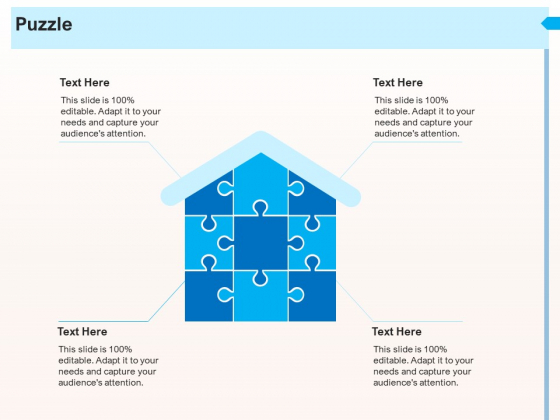 Puzzle

Text Here

This slide is 100% editable. Adapt it to your needs and capture your audience's attention.

Text Here

This slide is 100% editable. Adapt it to your needs and capture your audience's attention.

Text Here

This slide is 100% editable. Adapt it to your needs and capture your audience's attention.

Text Here

This slide is 100% editable. Adapt it to your needs and capture your audience's attention.